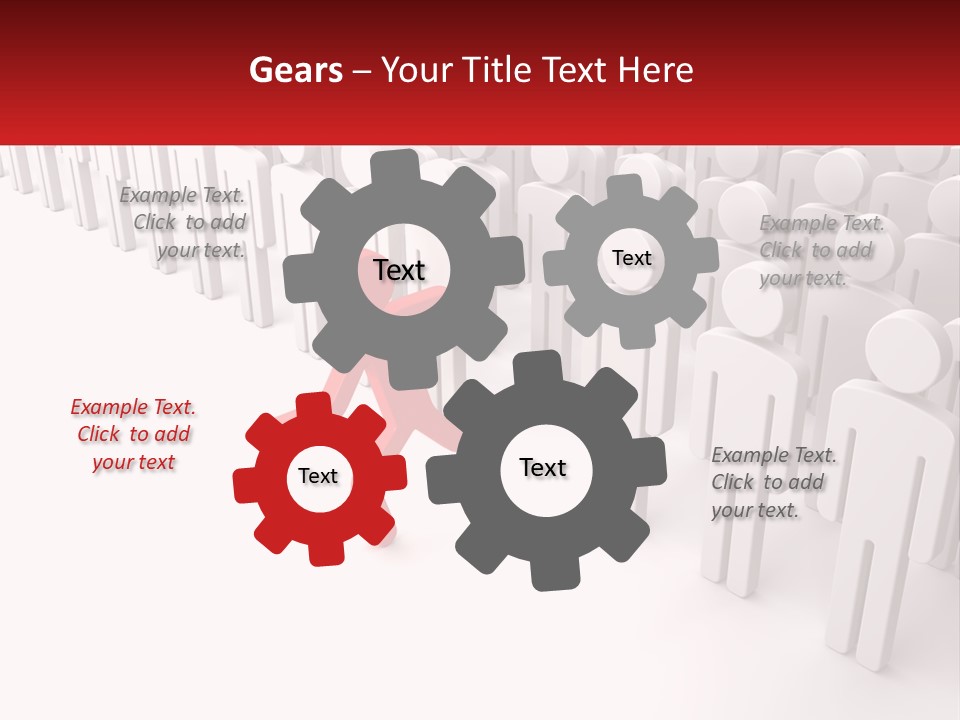 Gears – Your Title Text Here

Example Text. Click to add your text.

Text

Text

Example Text. Click to add your text.

Example Text. Click to add your text

Text

Text

Example Text. Click to add your text.